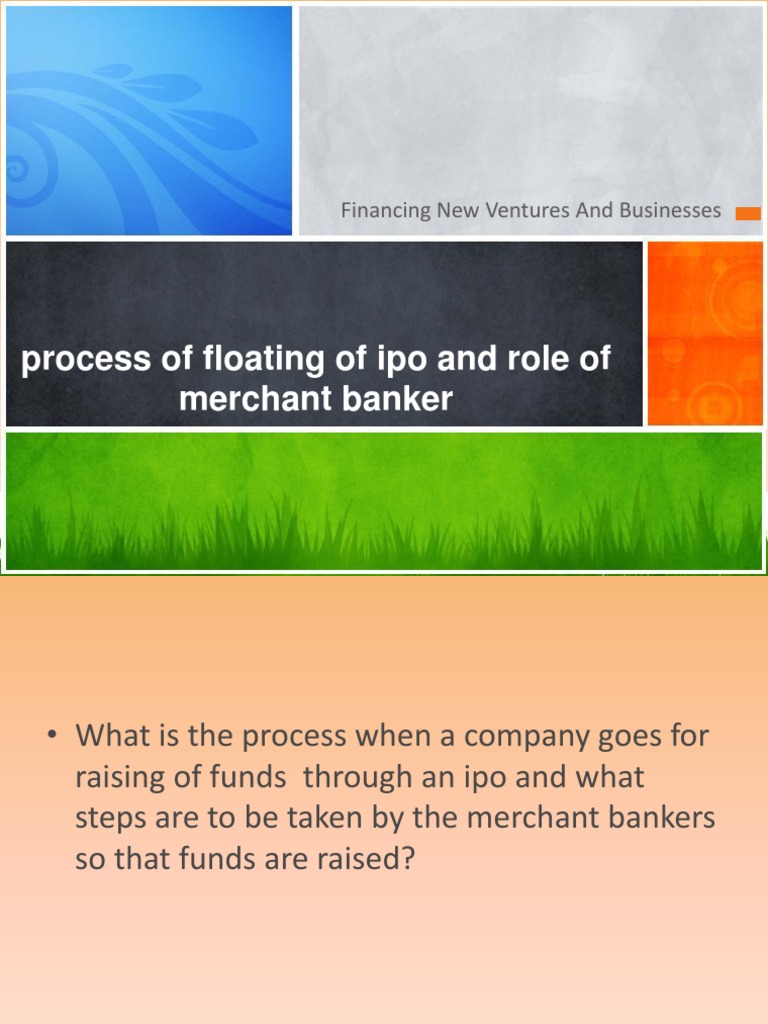 Financing New Ventures And Businesses

process of floating of ipo and role of merchant banker

• What is the process when a company goes for raising of funds through an ipo and what steps are to be taken by the merchant bankers so that funds are raised?